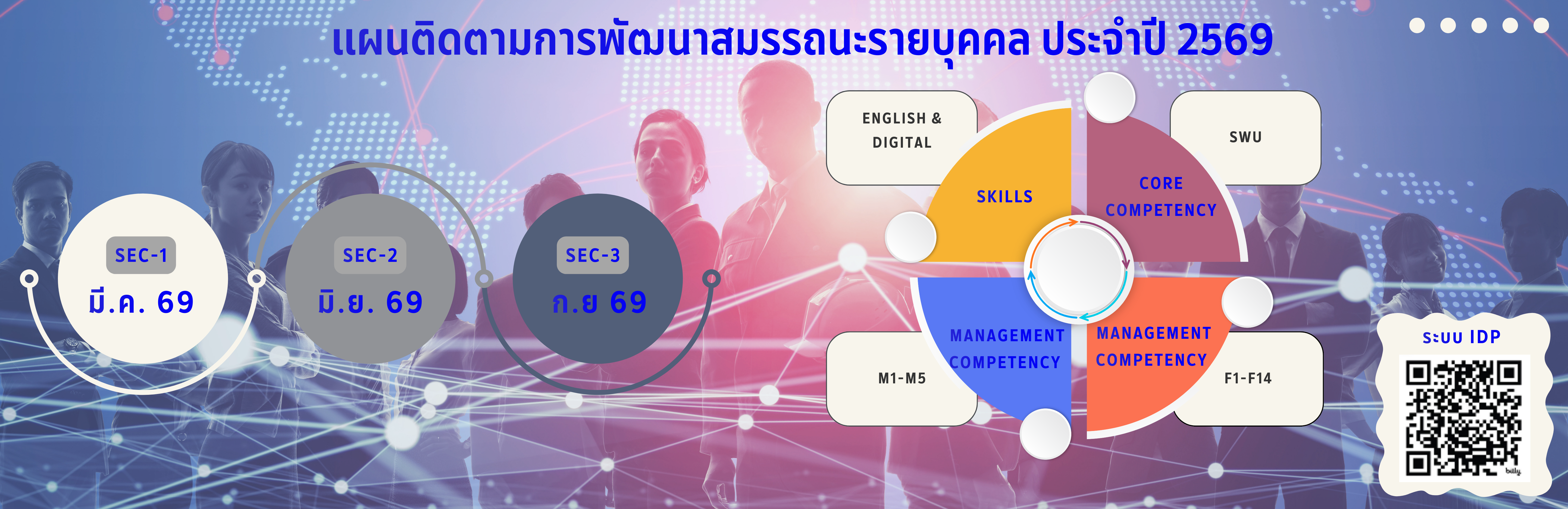 แผนติดตามการพัฒนาสมรรถนะรายบุคคล ประจำปี 2569

SEC-1
มี.ค. 69

SEC-2
มิ.ย. 69

SEC-3
ก.ย 69

ENGLISH & DIGITAL

SKILLS

SWU

CORE COMPETENCY

M1-M5

MANAGEMENT COMPETENCY

MANAGEMENT COMPETENCY

F1-F14

ระบบ IDP

bitly